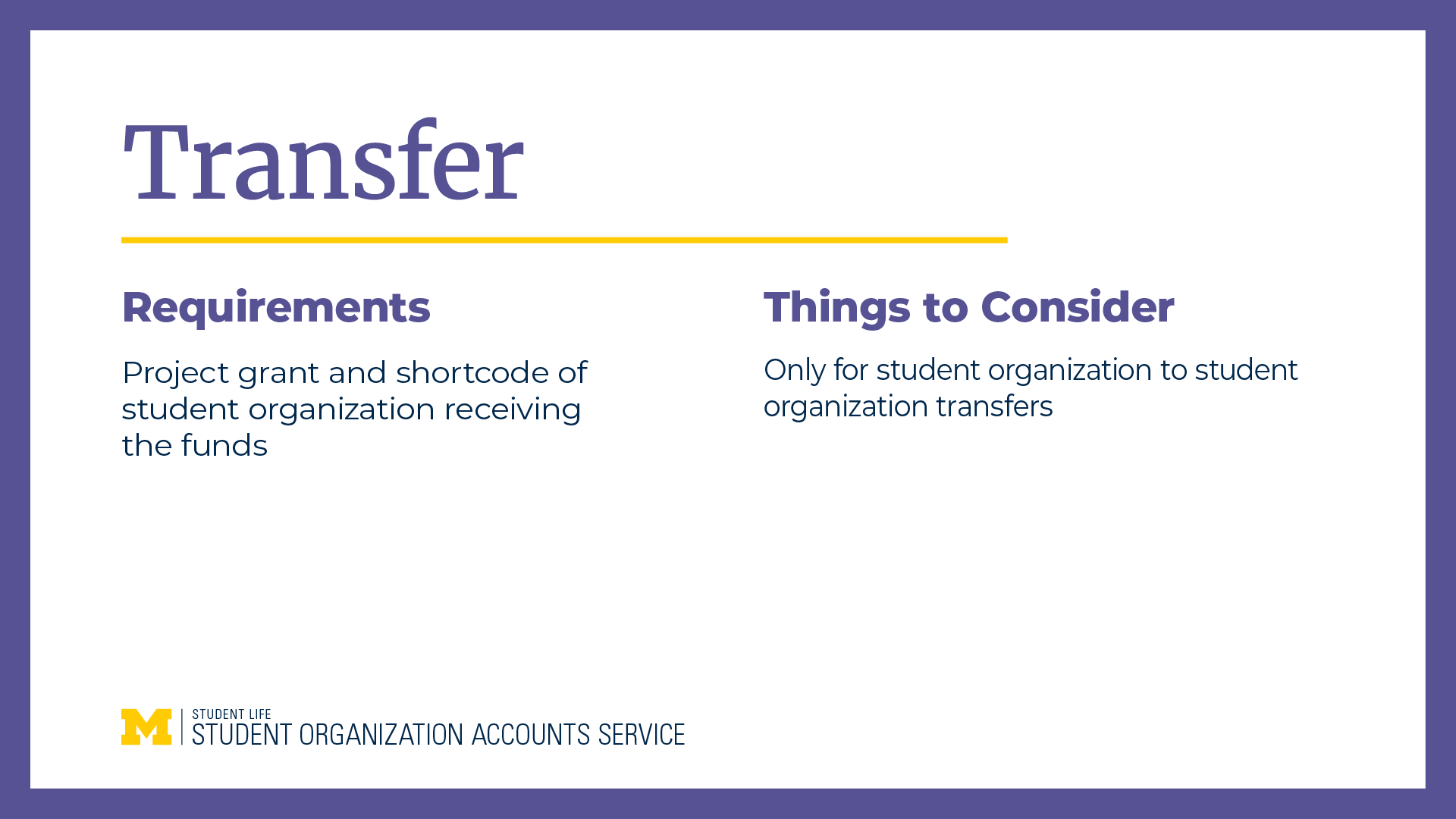 Transfer

Requirements

Project grant and shortcode of student organization receiving the funds

Things to Consider

Only for student organization to student organization transfers

M STUDENT LIFE
STUDENT ORGANIZATION ACCOUNTS SERVICE